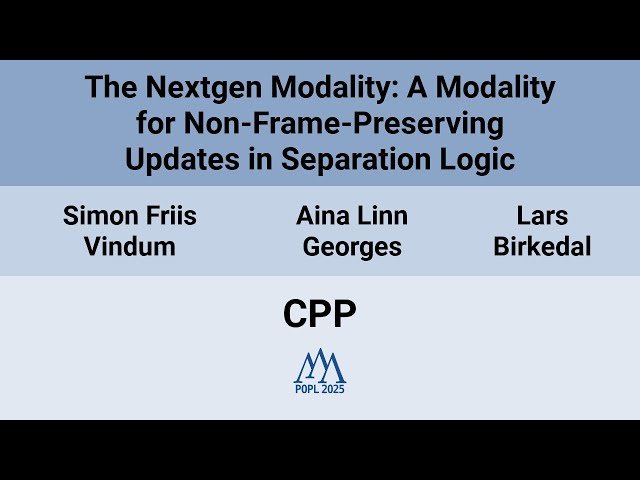 The Nextgen Modality: A Modality for Non-Frame-Preserving Updates in Separation Logic

Simon Friis Vindum

Aina Linn Georges

Lars Birkedal

CPP

POPL 2025